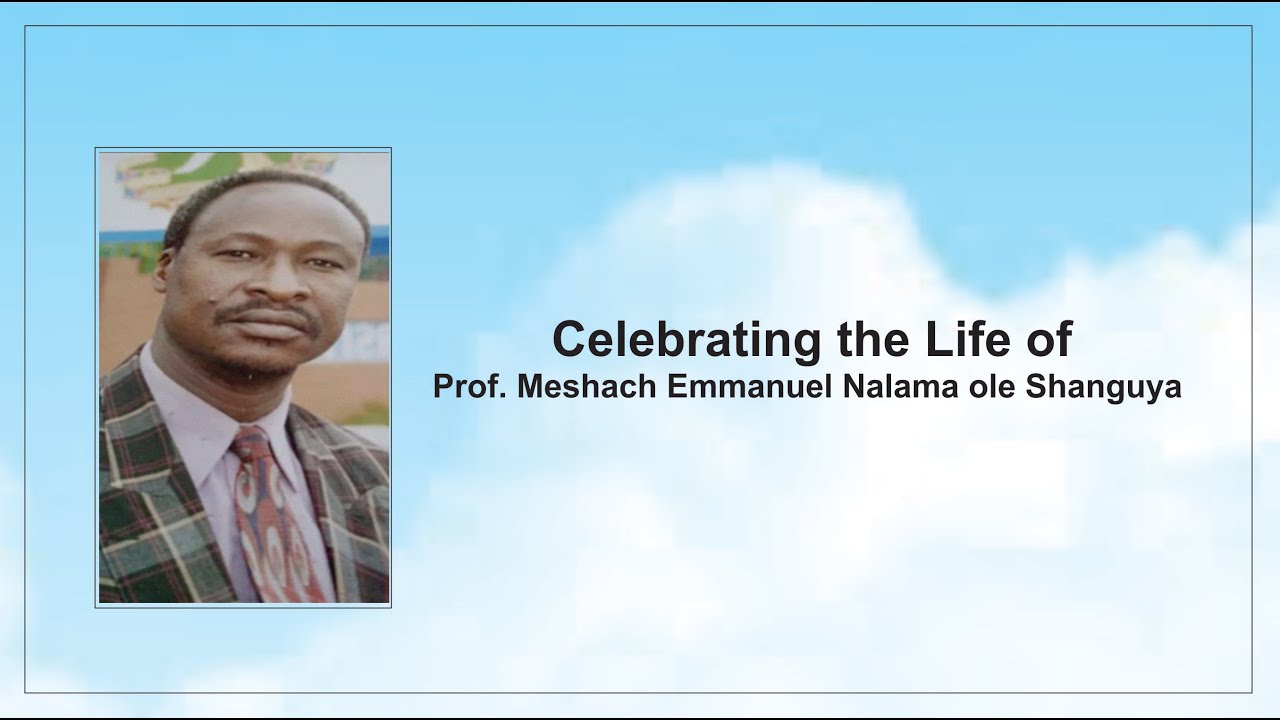 Celebrating the Life of
Prof. Meshach Emmanuel Nalama ole Shanguya